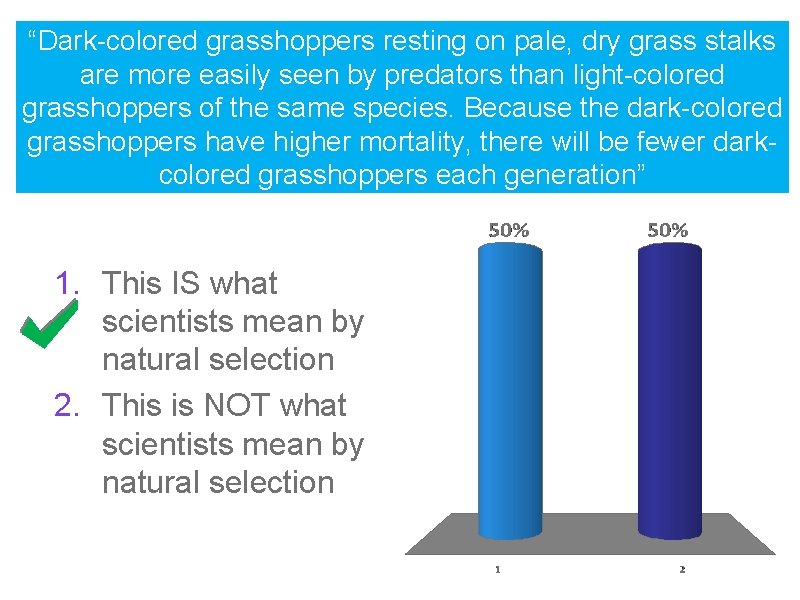 “Dark-colored grasshoppers resting on pale, dry grass stalks are more easily seen by predators than light-colored grasshoppers of the same species. Because the dark-colored grasshoppers have higher mortality, there will be fewer dark-colored grasshoppers each generation”

1. This IS what scientists mean by natural selection
2. This is NOT what scientists mean by natural selection

50%
50%
1
2